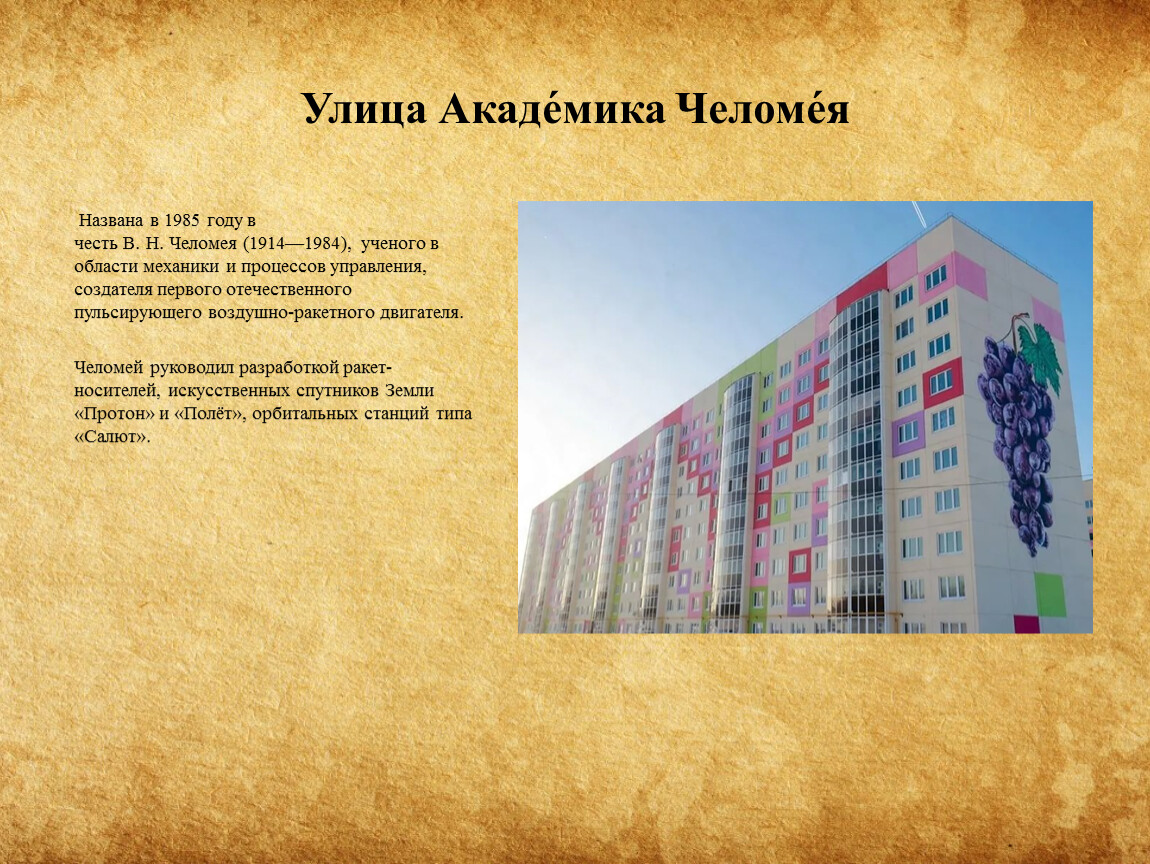 Улица Акаде́мика Челоме́я

Названа в 1985 году в честь В. Н. Челомея (1914—1984), ученого в области механики и процессов управления, создателя первого отечественного пульсирующего воздушно-ракетного двигателя.

Челомей руководил разработкой ракет-носителей, искусственных спутников Земли «Протон» и «Полёт», орбитальных станций типа «Салют».